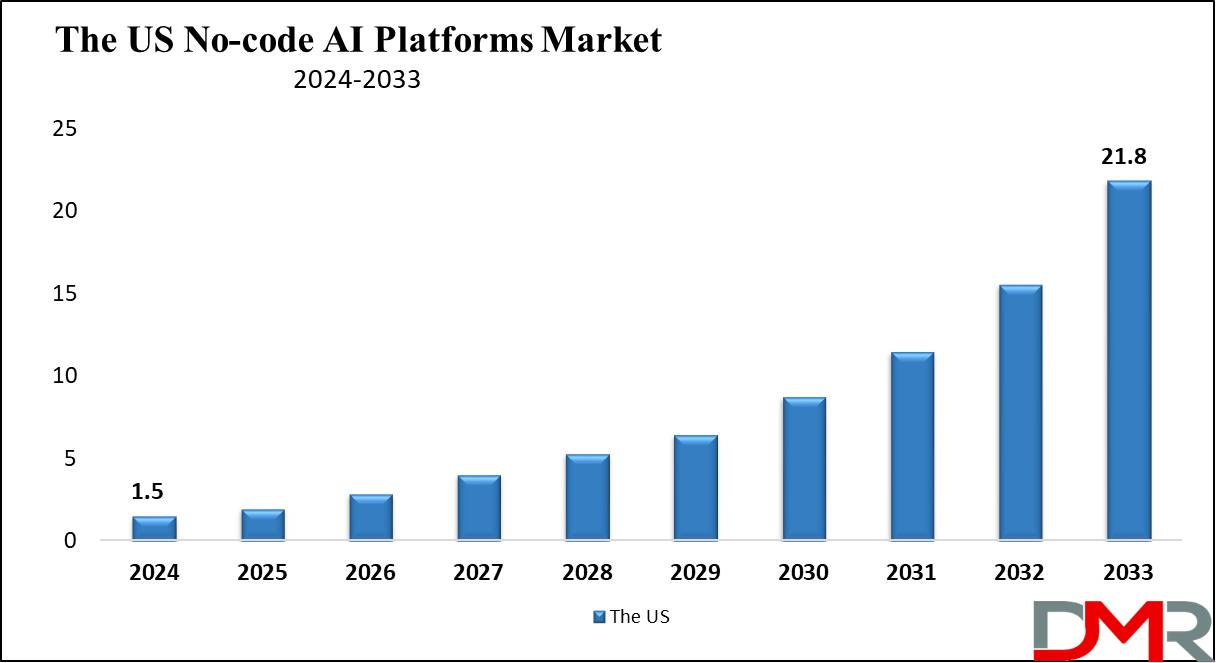 The US No-code AI Platforms Market

2024-2033

25
20
15
10
5
0

1.5

21.8

2024 2025 2026 2027 2028 2029 2030 2031 2032 2033

The US

DMR